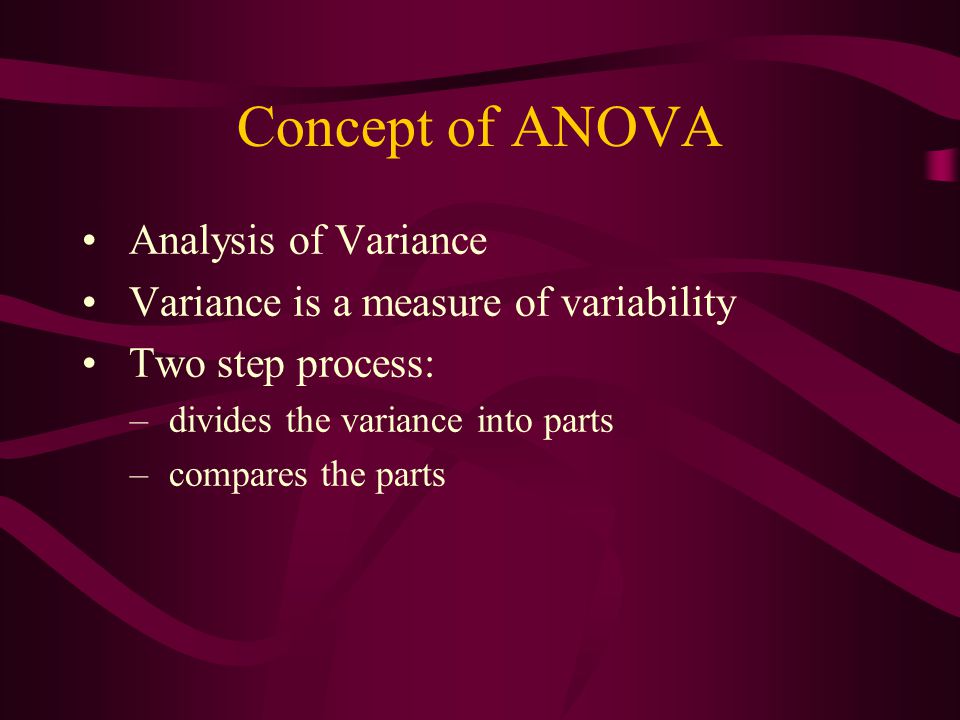 Concept of ANOVA

• Analysis of Variance
• Variance is a measure of variability
• Two step process:
– divides the variance into parts
– compares the parts